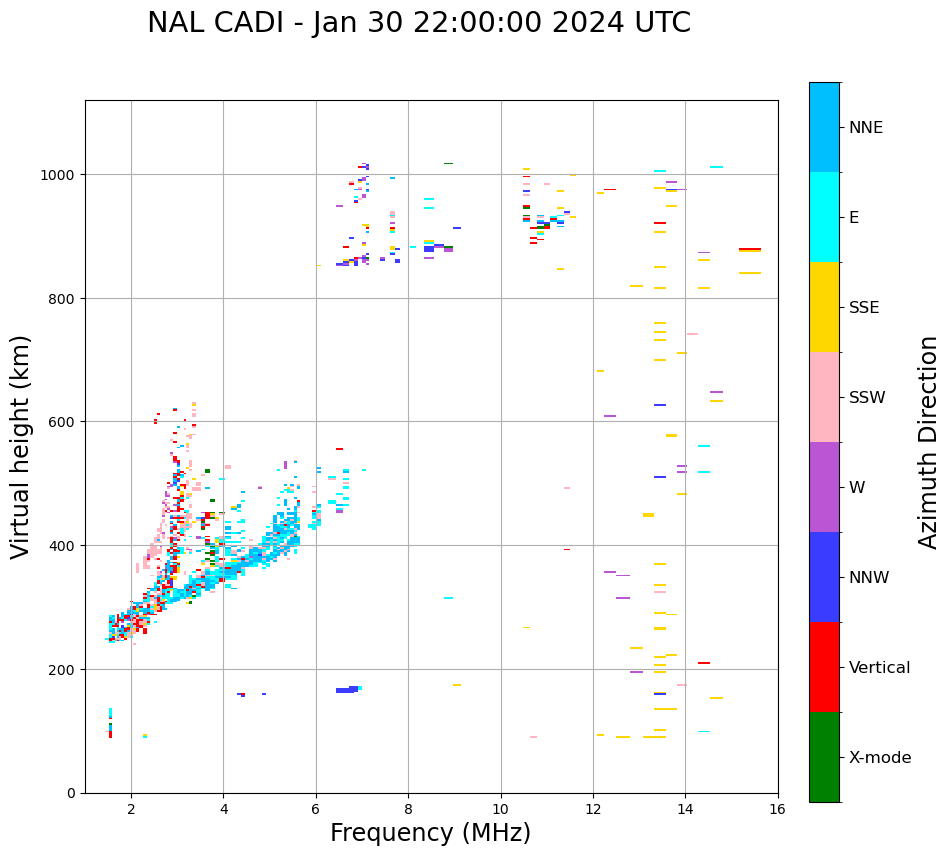 NAL CADI - Jan 30 22:00:00 2024 UTC

Virtual height (km)

1000
800
600
400
200
0

2
4
6
8
10
12
14
16

Frequency (MHz)

NNE
E
SSE
SSW
W
NNW
Vertical
X-mode

Azimuth Direction